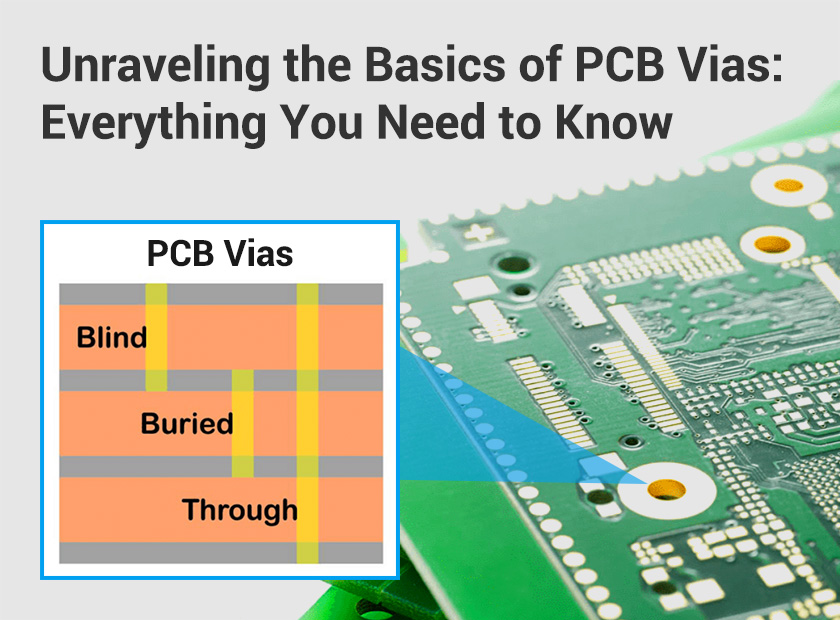 Unraveling the Basics of PCB Vias: Everything You Need to Know

PCB Vias

Blind

Buried

Through